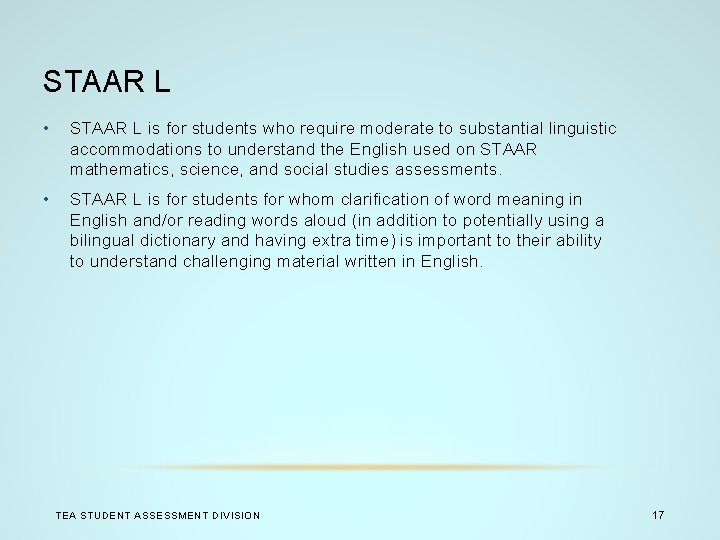 STAAR L

• STAAR L is for students who require moderate to substantial linguistic accommodations to understand the English used on STAAR mathematics, science, and social studies assessments.

• STAAR L is for students for whom clarification of word meaning in English and/or reading words aloud (in addition to potentially using a bilingual dictionary and having extra time) is important to their ability to understand challenging material written in English.

TEA STUDENT ASSESSMENT DIVISION

17